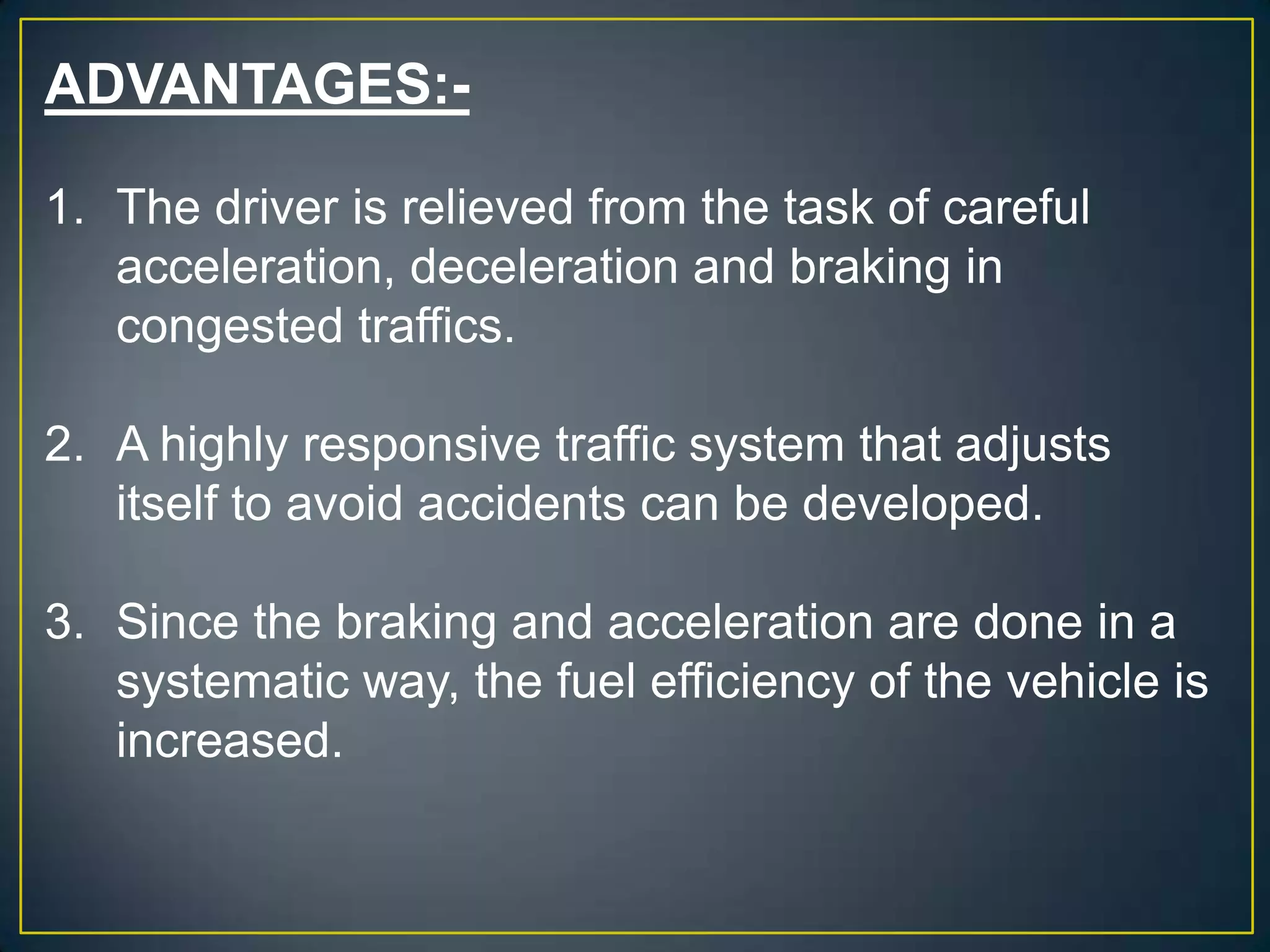 ADVANTAGES:-

1. The driver is relieved from the task of careful acceleration, deceleration and braking in congested traffics.

2. A highly responsive traffic system that adjusts itself to avoid accidents can be developed.

3. Since the braking and acceleration are done in a systematic way, the fuel efficiency of the vehicle is increased.